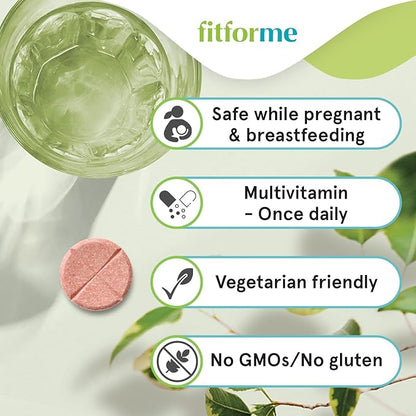 fitforme

Safe while pregnant & breastfeeding

Multivitamin – Once daily

Vegetarian friendly

No GMOs/No gluten